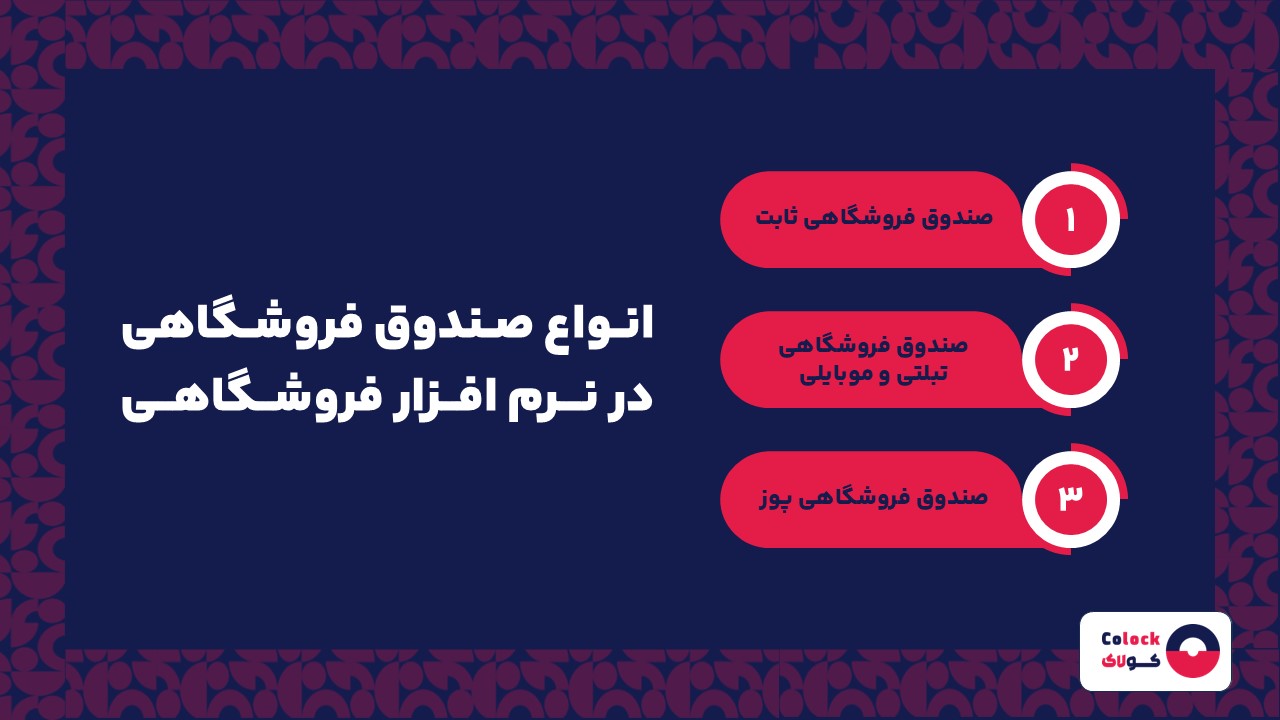 انواع صندوق فروشگاهی
در نرم افزار فروشگاهی

۱
صندوق فروشگاهی ثابت

۲
صندوق فروشگاهی
تبلتی و موبایلی

۳
صندوق فروشگاهی پوز

Colock
کولاک